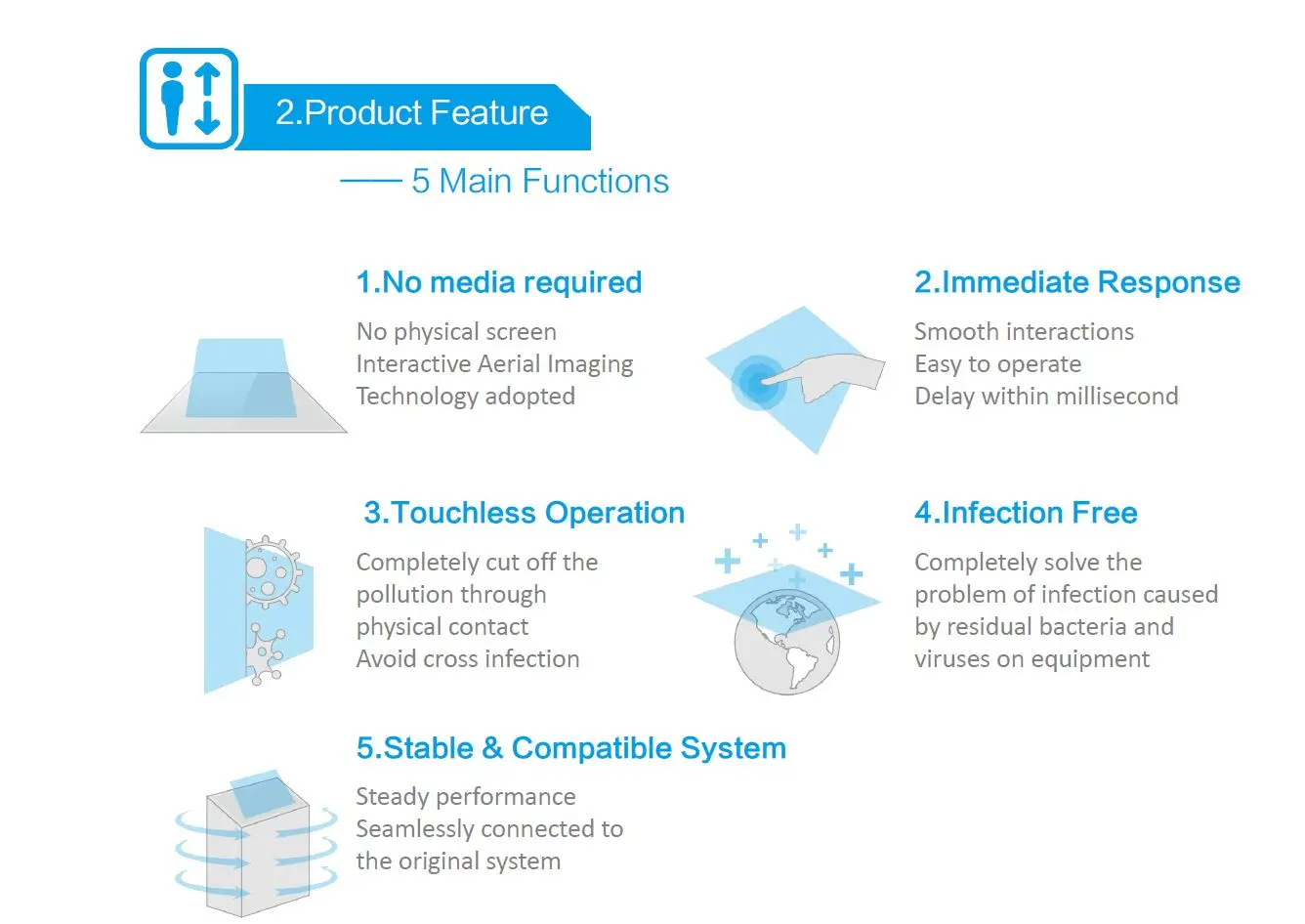 2.Product Feature

—— 5 Main Functions

1.No media required

No physical screen
Interactive Aerial Imaging
Technology adopted

2.Immediate Response

Smooth interactions
Easy to operate
Delay within millisecond

3.Touchless Operation

Completely cut off the
pollution through
physical contact
Avoid cross infection

4.Infection Free

Completely solve the
problem of infection caused
by residual bacteria and
viruses on equipment

5.Stable & Compatible System

Steady performance
Seamlessly connected to
the original system